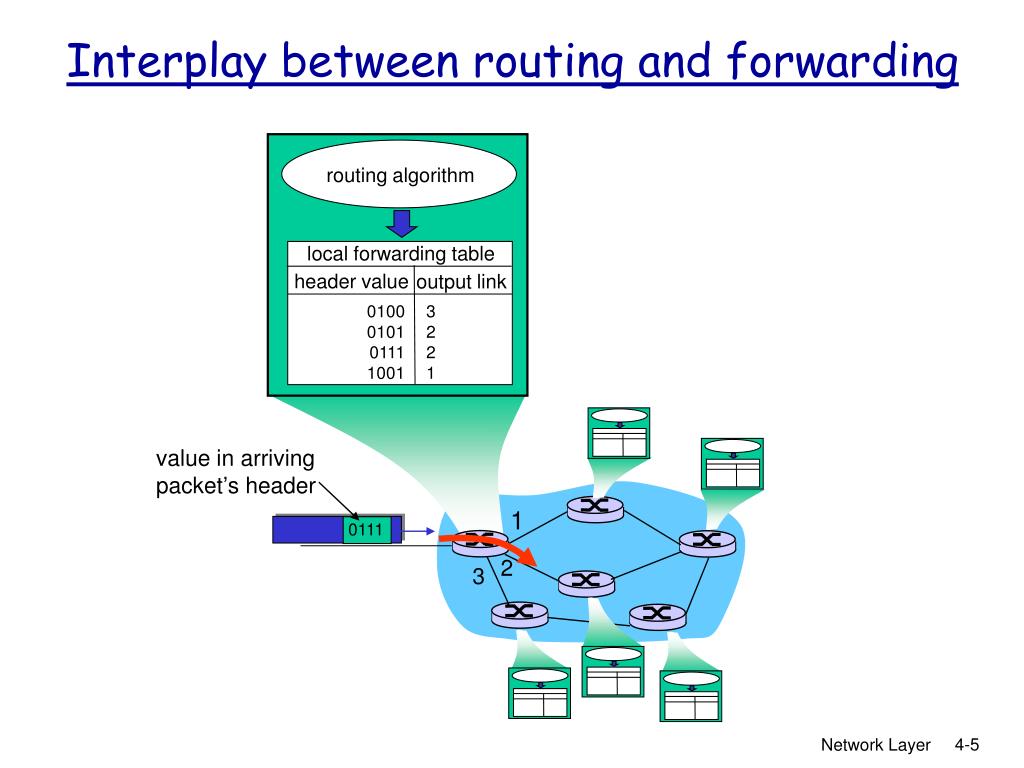 Interplay between routing and forwarding

routing algorithm

local forwarding table

| header value | output link |
|---|---|
| 0100 | 3 |
| 0101 | 2 |
| 0111 | 2 |
| 1001 | 1 |

value in arriving packet's header

0111

1

2

3

Network Layer 4-5